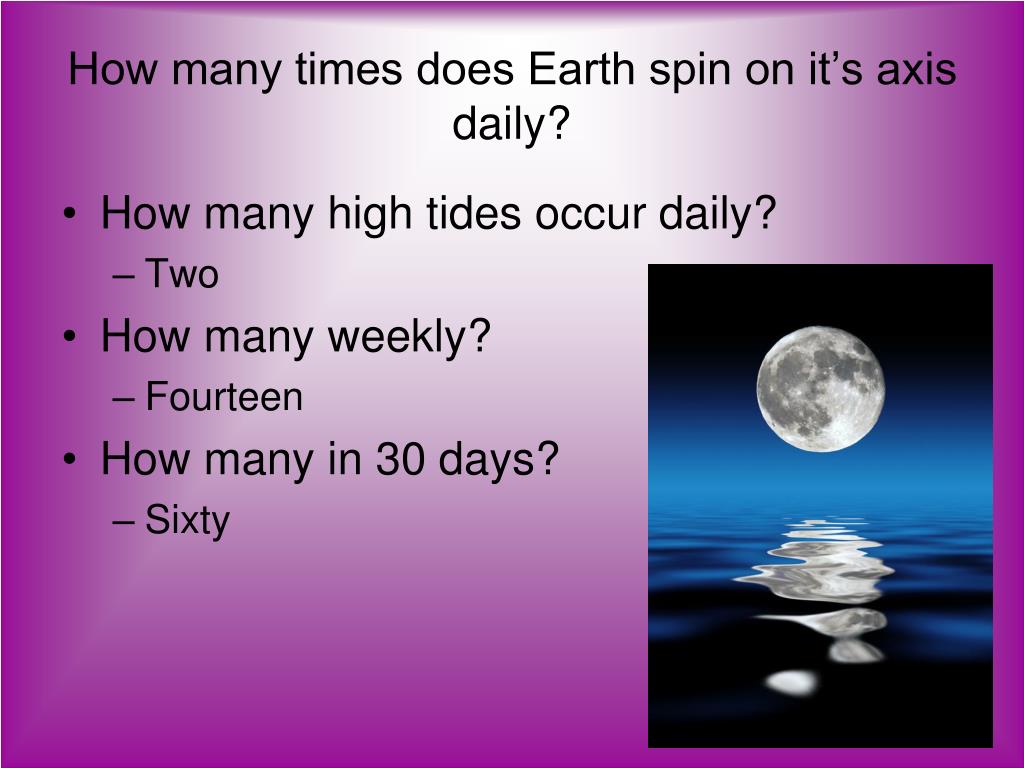 How many times does Earth spin on it’s axis daily?

• How many high tides occur daily?
– Two
• How many weekly?
– Fourteen
• How many in 30 days?
– Sixty